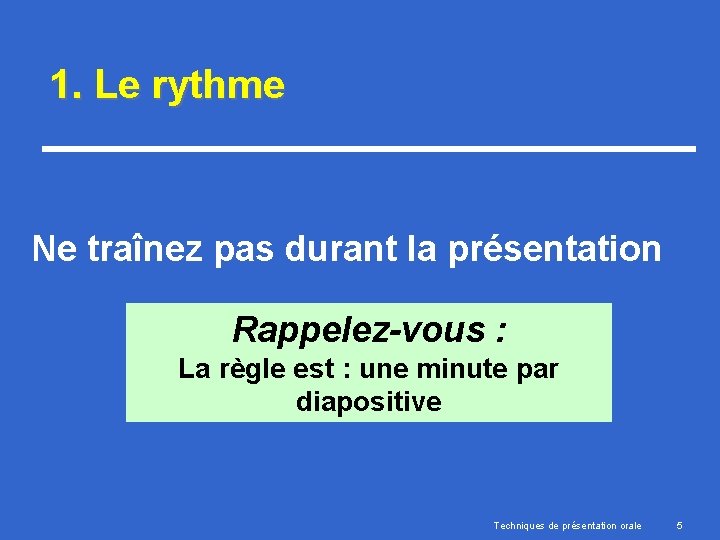 1. Le rythme

Ne traînez pas durant la présentation

Rappelez-vous :
La règle est : une minute par diapositive

Techniques de présentation orale 5